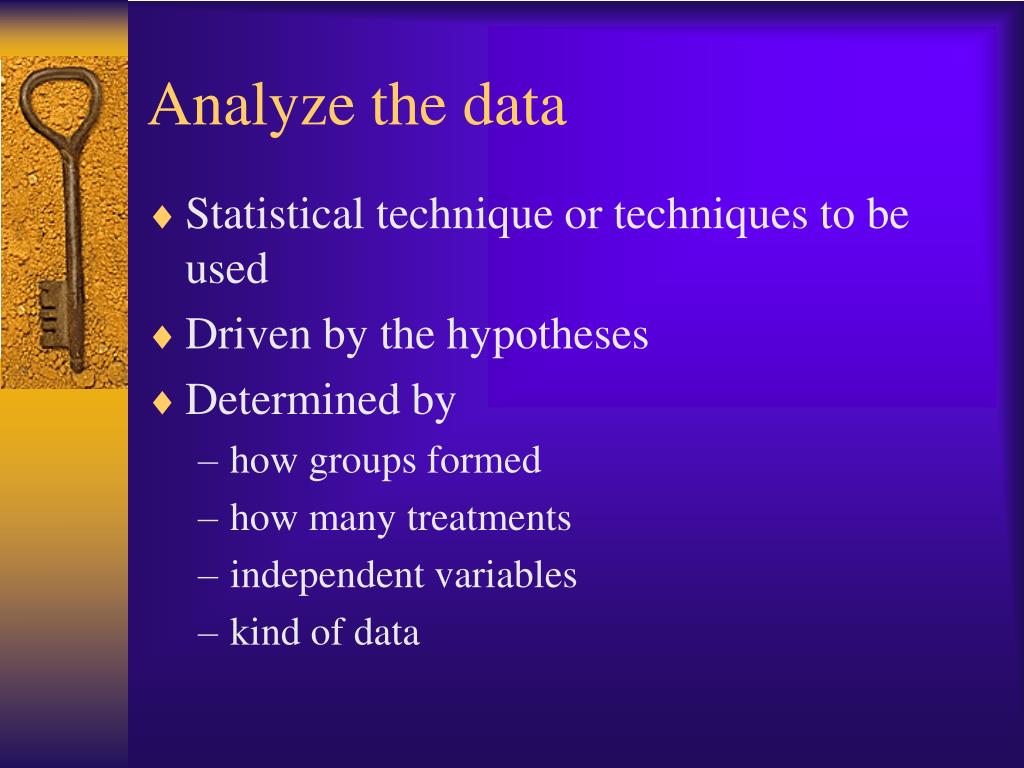 Analyze the data

♦ Statistical technique or techniques to be used

♦ Driven by the hypotheses

♦ Determined by

– how groups formed

– how many treatments

– independent variables

– kind of data